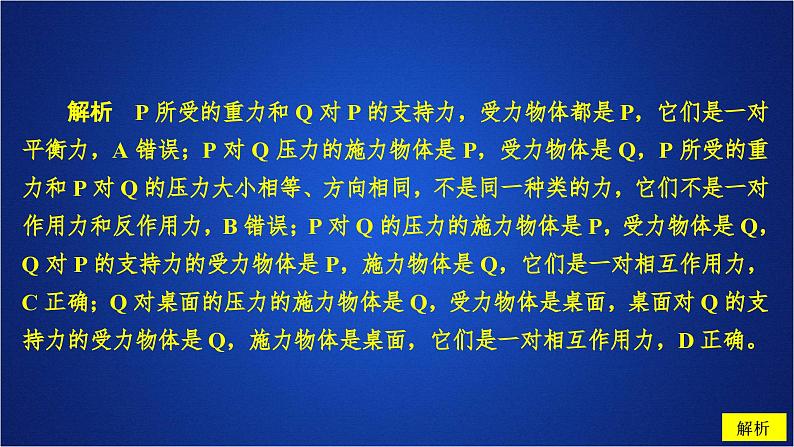 解析　P 所受的重力和 Q 对 P 的支持力，受力物体都是 P，它们是一对平衡力，A 错误；P 对 Q 压力的施力物体是 P，受力物体是 Q，P 所受的重力和 P 对 Q 的压力大小相等、方向相同，不是同一种类的力，它们不是一对作用力和反作用力，B 错误；P 对 Q 的压力的施力物体是 P，受力物体是 Q，Q 对 P 的支持力的受力物体是 P，施力物体是 Q，它们是一对相互作用力，C 正确；Q 对桌面的压力的施力物体是 Q，受力物体是桌面，桌面对 Q 的支持力的受力物体是 Q，施力物体是桌面，它们是一对相互作用力，D 正确。

解析